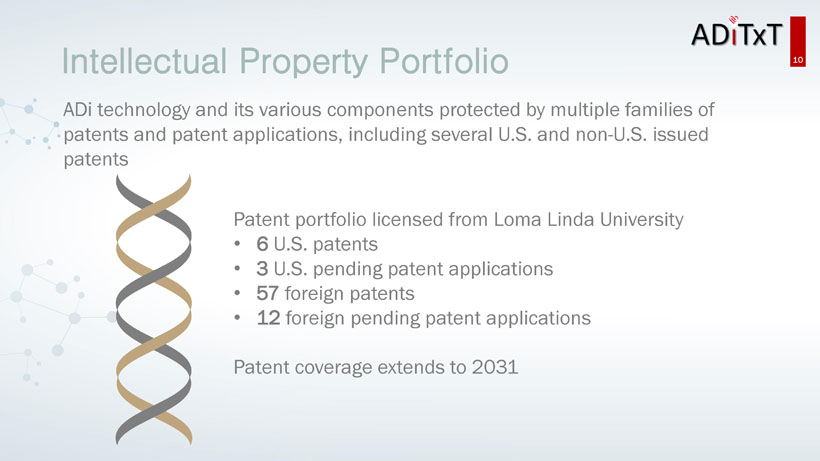 ADiTxT

10

Intellectual Property Portfolio

ADi technology and its various components protected by multiple families of patents and patent applications, including several U.S. and non-U.S. issued patents

Patent portfolio licensed from Loma Linda University
• 6 U.S. patents
• 3 U.S. pending patent applications
• 57 foreign patents
• 12 foreign pending patent applications

Patent coverage extends to 2031